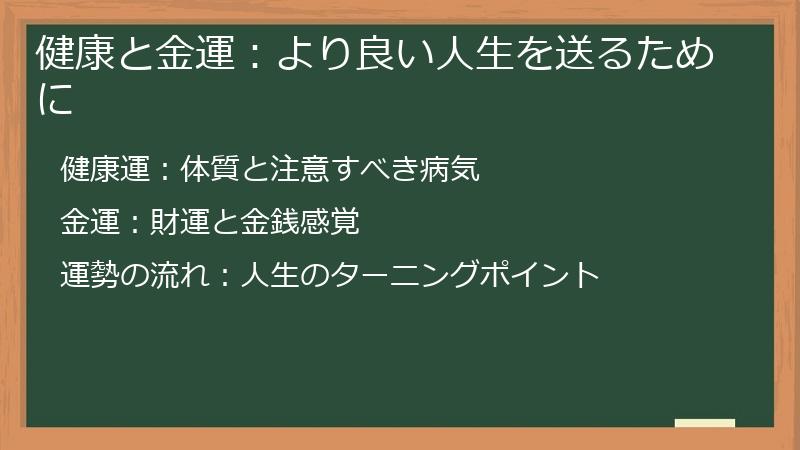 健康と金運：より良い人生を送るために

健康運：体質と注意すべき病気

金運：財運と金銭感覚

運勢の流れ：人生のターニングポイント